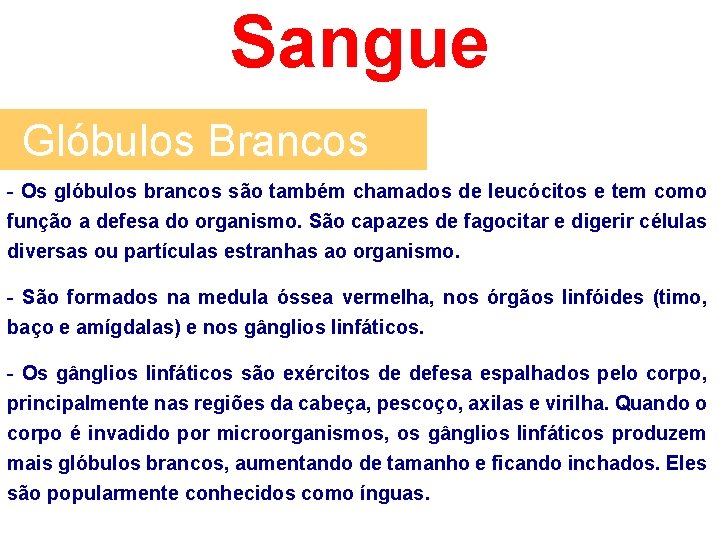 Sangue

Glóbulos Brancos

- Os glóbulos brancos são também chamados de leucócitos e tem como função a defesa do organismo. São capazes de fagocitar e digerir células diversas ou partículas estranhas ao organismo.

- São formados na medula óssea vermelha, nos órgãos linfóides (timo, baço e amígdalas) e nos gânglios linfáticos.

- Os gânglios linfáticos são exércitos de defesa espalhados pelo corpo, principalmente nas regiões da cabeça, pescoço, axilas e virilha. Quando o corpo é invadido por microorganismos, os gânglios linfáticos produzem mais glóbulos brancos, aumentando de tamanho e ficando inchados. Eles são popularmente conhecidos como ínguas.